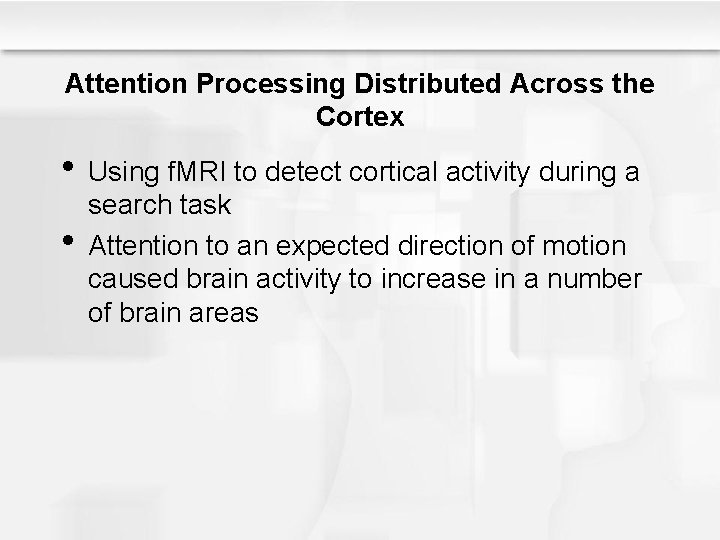 Attention Processing Distributed Across the Cortex

• Using fMRI to detect cortical activity during a search task

• Attention to an expected direction of motion caused brain activity to increase in a number of brain areas